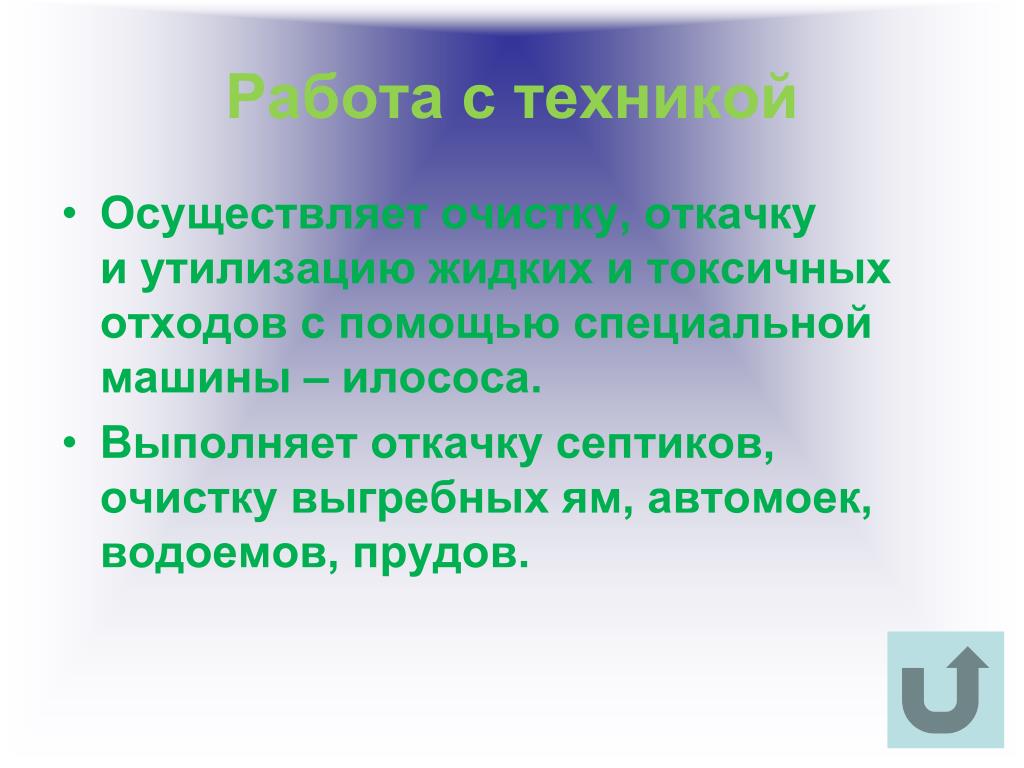 Работа с техникой

• Осуществляет очистку, откачку и утилизацию жидких и токсичных отходов с помощью специальной машины – илососа.

• Выполняет откачку септиков, очистку выгребных ям, автомоек, водоемов, прудов.